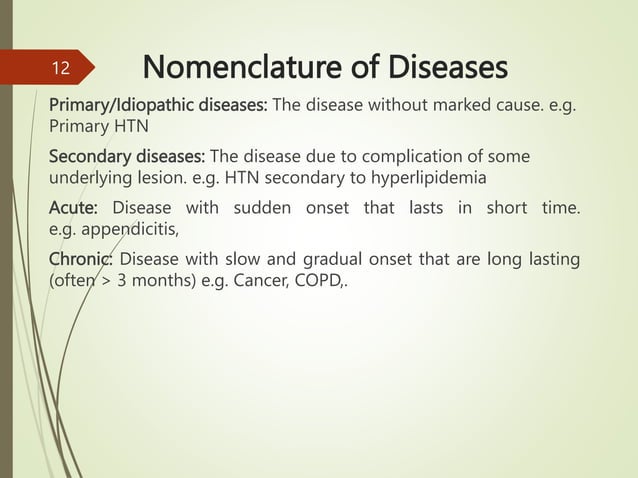 12

Nomenclature of Diseases

Primary/Idiopathic diseases: The disease without marked cause. e.g. Primary HTN

Secondary diseases: The disease due to complication of some underlying lesion. e.g. HTN secondary to hyperlipidemia

Acute: Disease with sudden onset that lasts in short time. e.g. appendicitis,

Chronic: Disease with slow and gradual onset that are long lasting (often > 3 months) e.g. Cancer, COPD,.